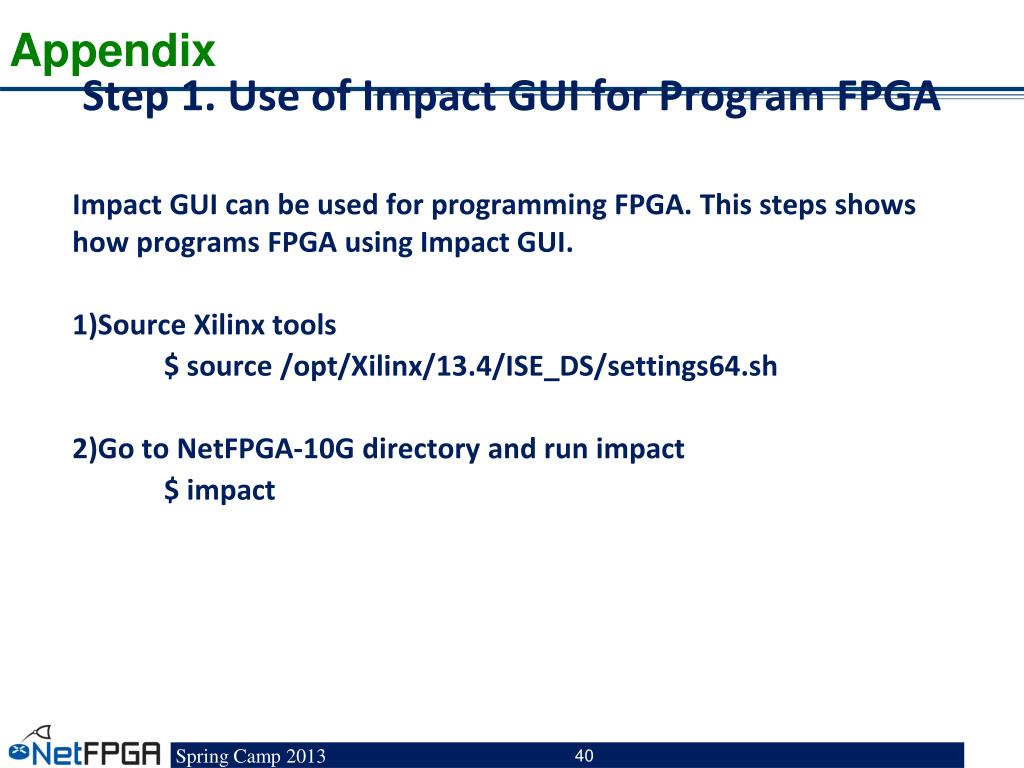 Appendix
Step 1. Use of Impact GUI for Program FPGA

Impact GUI can be used for programming FPGA. This steps shows how programs FPGA using Impact GUI.

1)Source Xilinx tools
$ source /opt/Xilinx/13.4/ISE_DS/settings64.sh

2)Go to NetFPGA-10G directory and run impact
$ impact

NetFPGA Spring Camp 2013 40